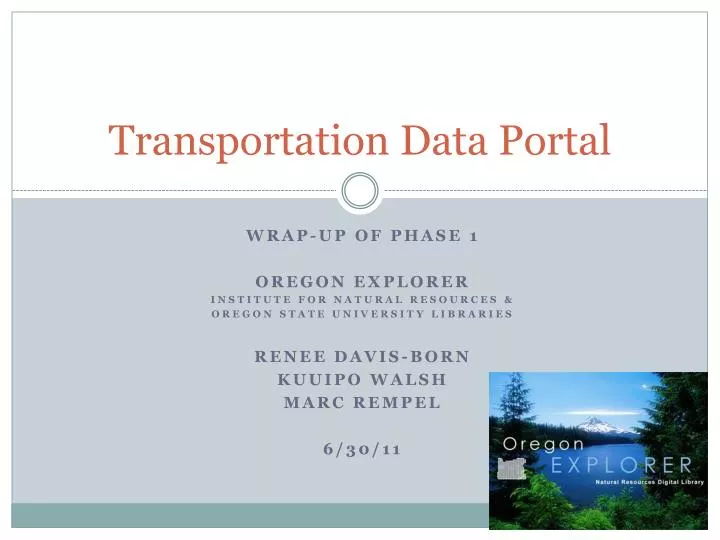 Transportation Data Portal

WRAP-UP OF PHASE 1

OREGON EXPLORER
INSTITUTE FOR NATURAL RESOURCES &
OREGON STATE UNIVERSITY LIBRARIES

RENEE DAVIS-BORN
KUUIPO WALSH
MARC REMPEL

6/30/11

Oregon
EXPLORER
Natural Resources Digital Library